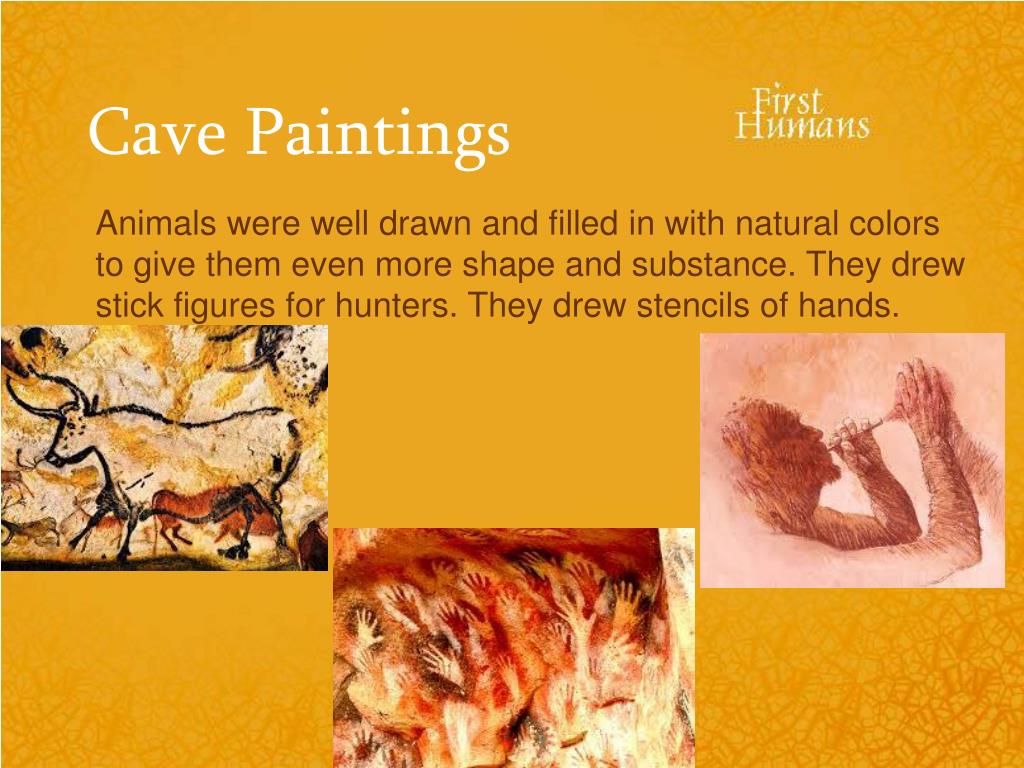 Cave Paintings

First Humans

Animals were well drawn and filled in with natural colors to give them even more shape and substance. They drew stick figures for hunters. They drew stencils of hands.